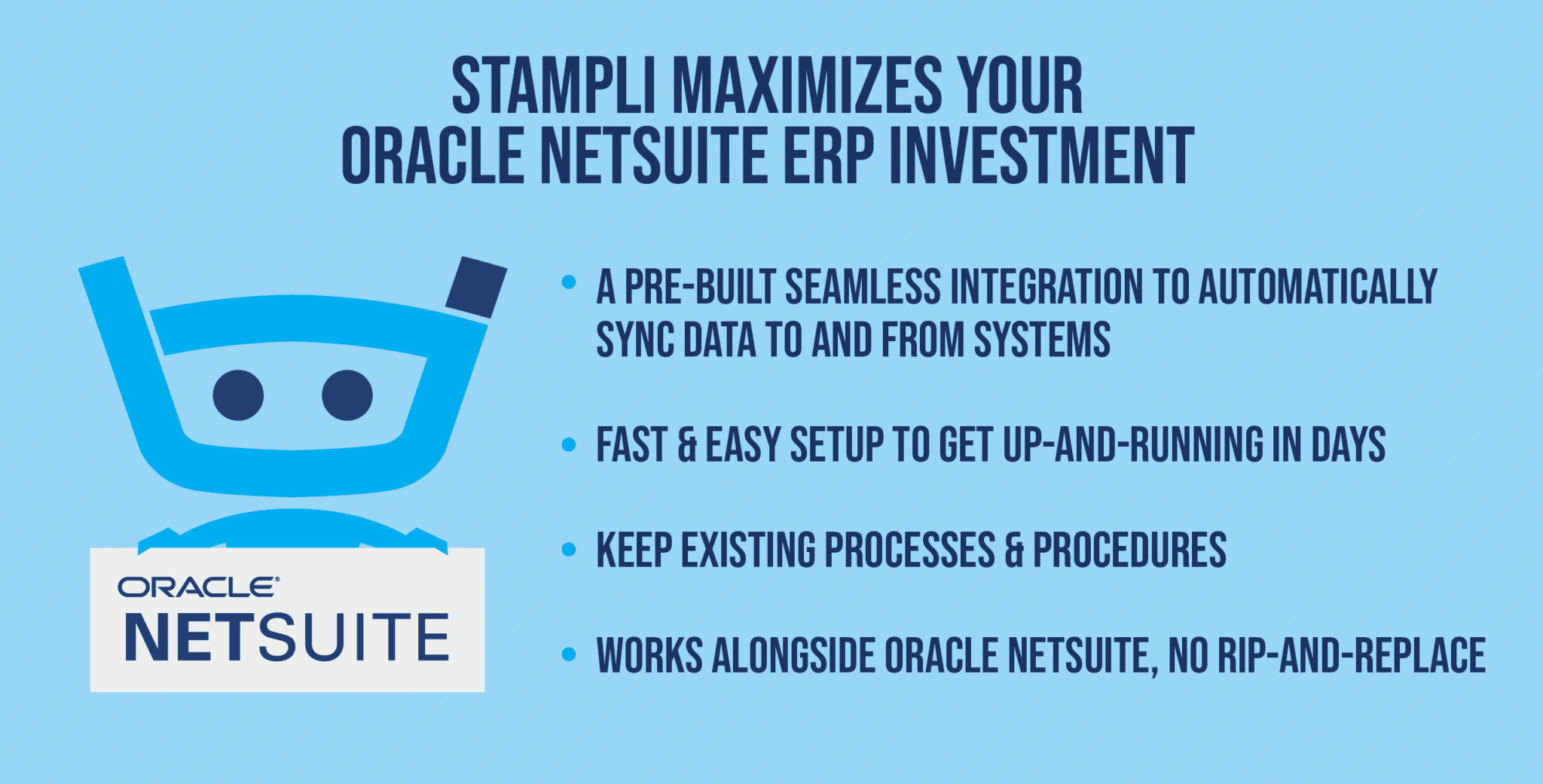 STAMPLI MAXIMIZES YOUR ORACLE NETSUITE ERP INVESTMENT

ORACLE
NETSUITE

• A PRE-BUILT SEAMLESS INTEGRATION TO AUTOMATICALLY SYNC DATA TO AND FROM SYSTEMS

• FAST & EASY SETUP TO GET UP-AND-RUNNING IN DAYS

• KEEP EXISTING PROCESSES & PROCEDURES

• WORKS ALONGSIDE ORACLE NETSUITE, NO RIP-AND-REPLACE